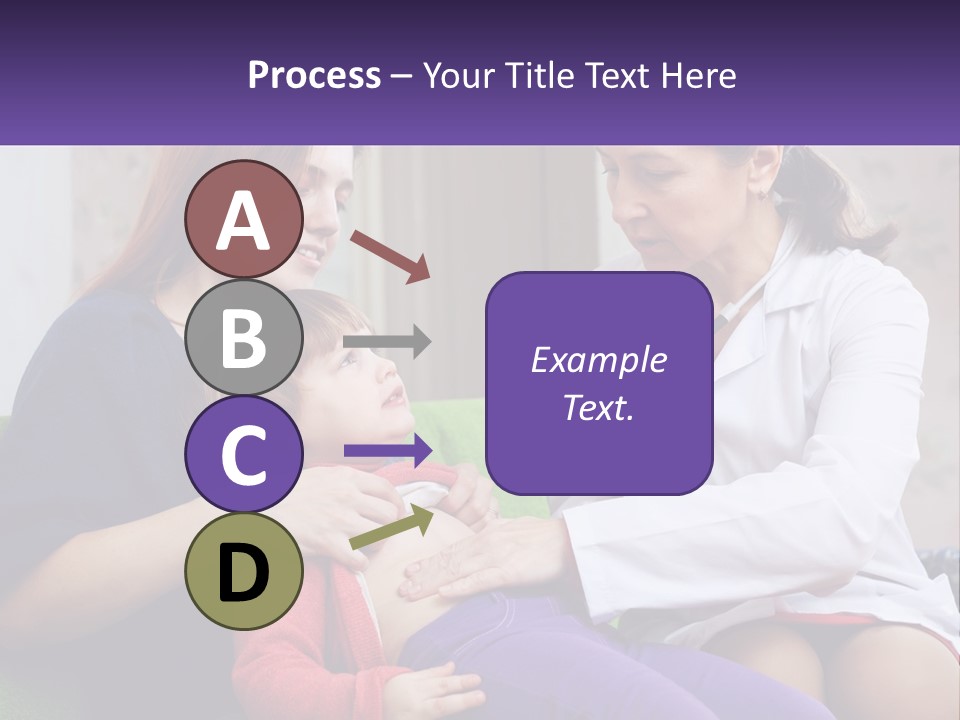 Process – Your Title Text Here

A

B

C

D

Example Text.